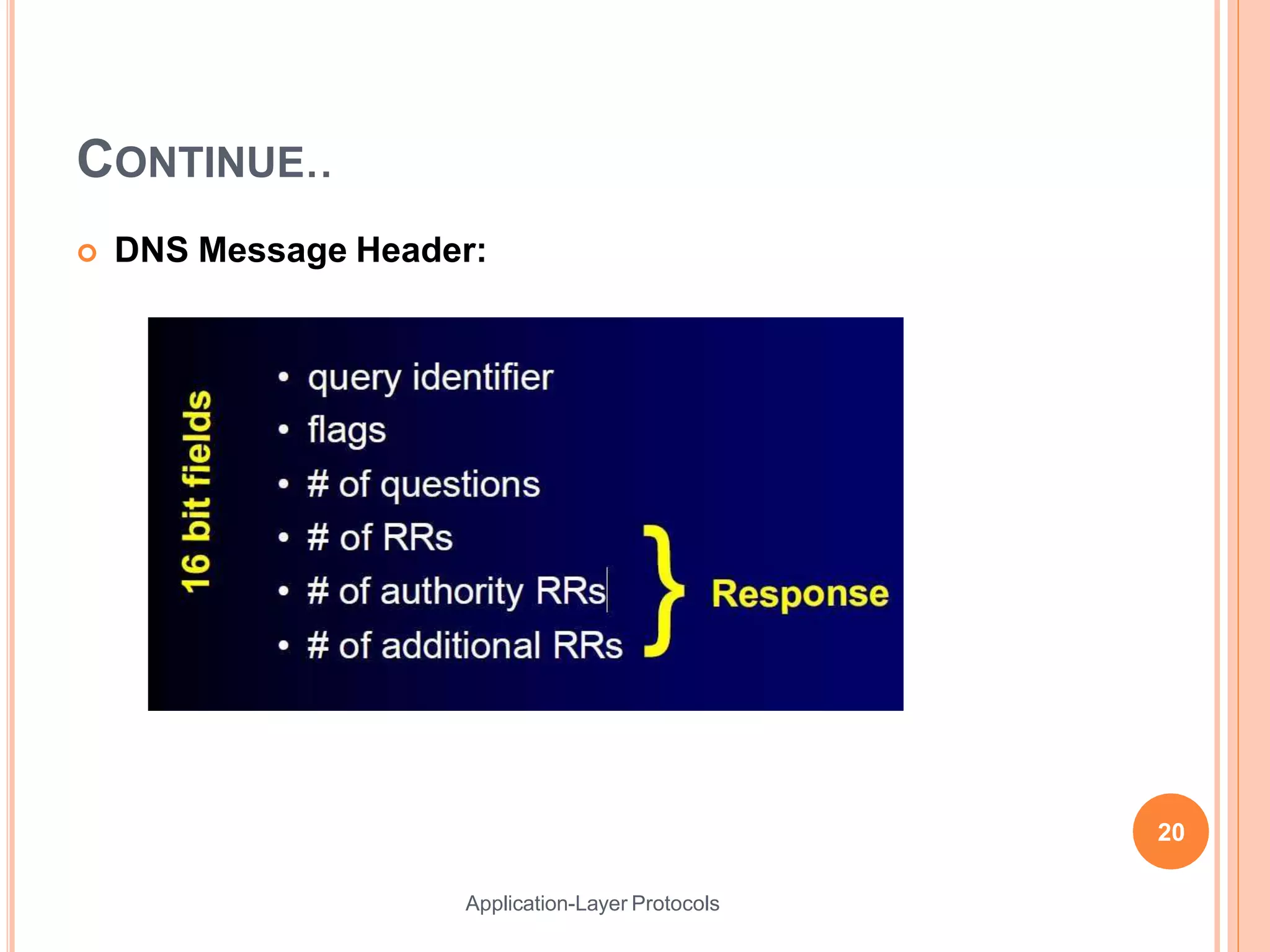 CONTINUE..

DNS Message Header:

16 bit fields

• query identifier
• flags
• # of questions
• # of RRs
• # of authority RRs
• # of additional RRs

Response

20

Application-Layer Protocols